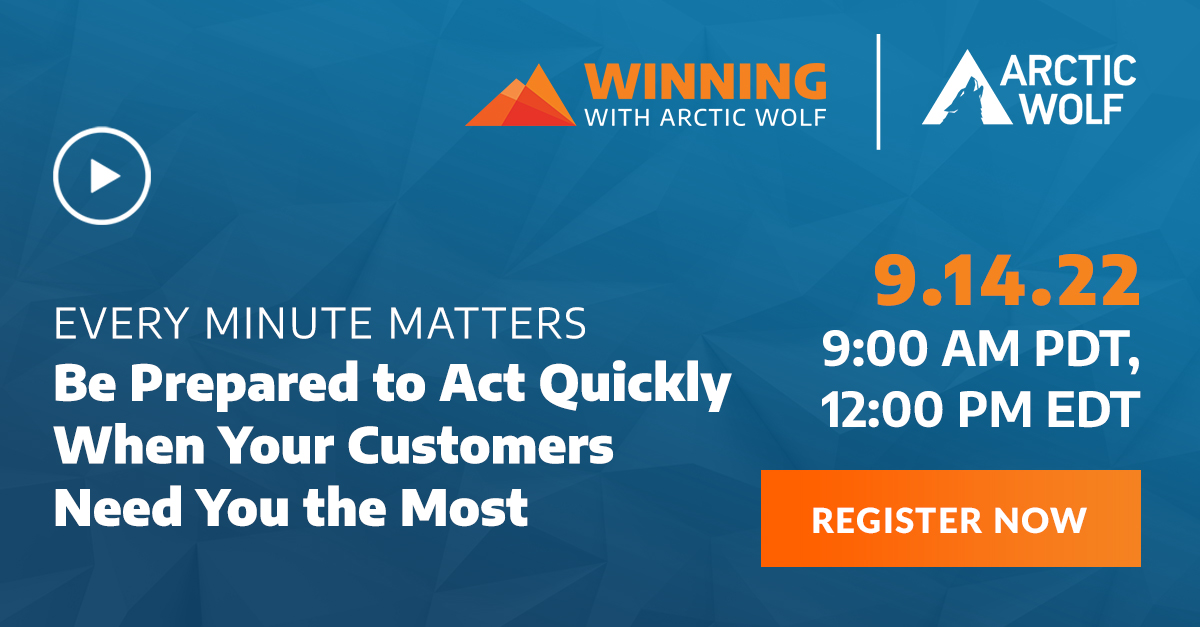 WINNING
WITH ARCTIC WOLF

ARCTIC
WOLF

EVERY MINUTE MATTERS
Be Prepared to Act Quickly When Your Customers Need You the Most

9.14.22
9:00 AM PDT,
12:00 PM EDT

REGISTER NOW